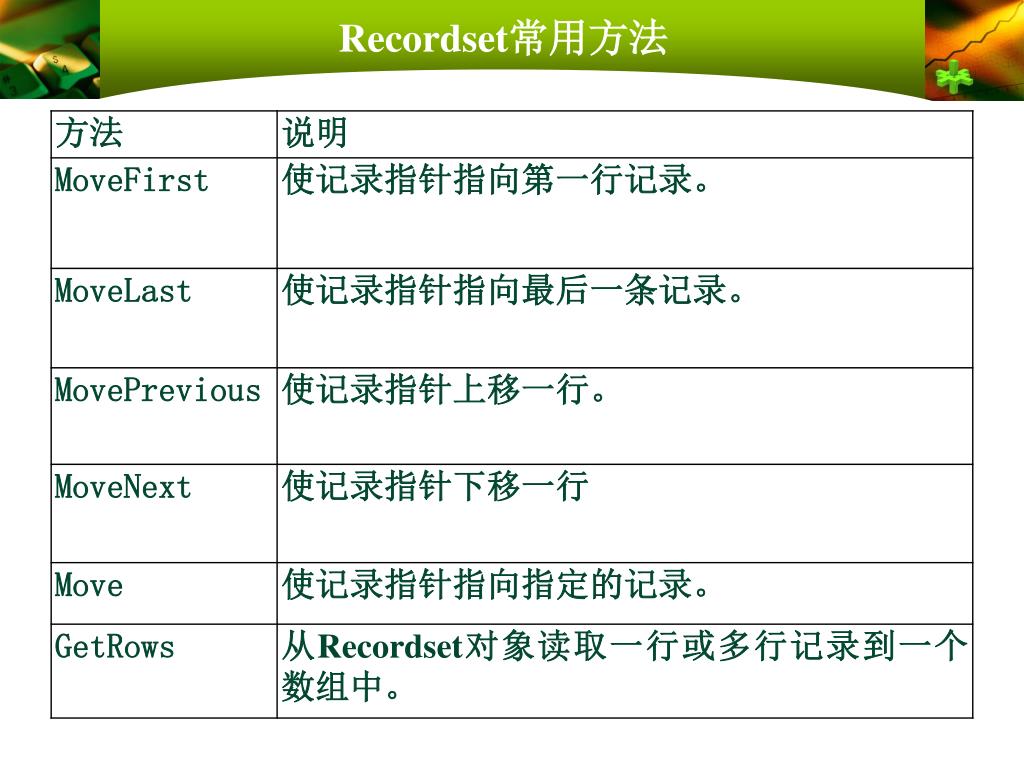 Recordset常用方法

| 方法 | 说明 |
|---|---|
| MoveFirst | 使记录指针指向第一行记录。 |
| MoveLast | 使记录指针指向最后一条记录。 |
| MovePrevious | 使记录指针上移一行。 |
| MoveNext | 使记录指针下移一行 |
| Move | 使记录指针指向指定的记录。 |
| GetRows | 从Recordset对象读取一行或多行记录到一个数组中。 |